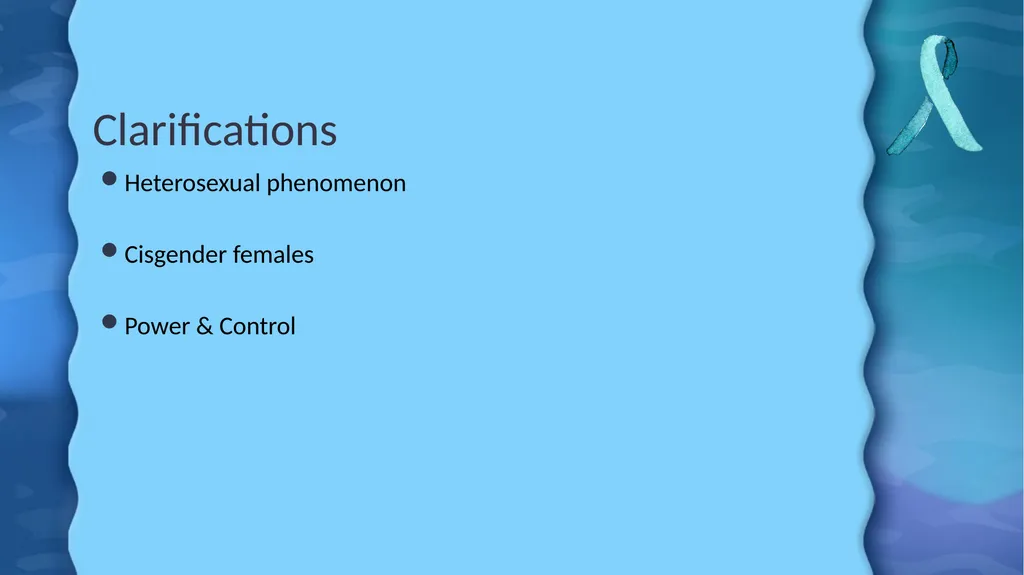 Clarifications

• Heterosexual phenomenon

• Cisgender females

• Power & Control